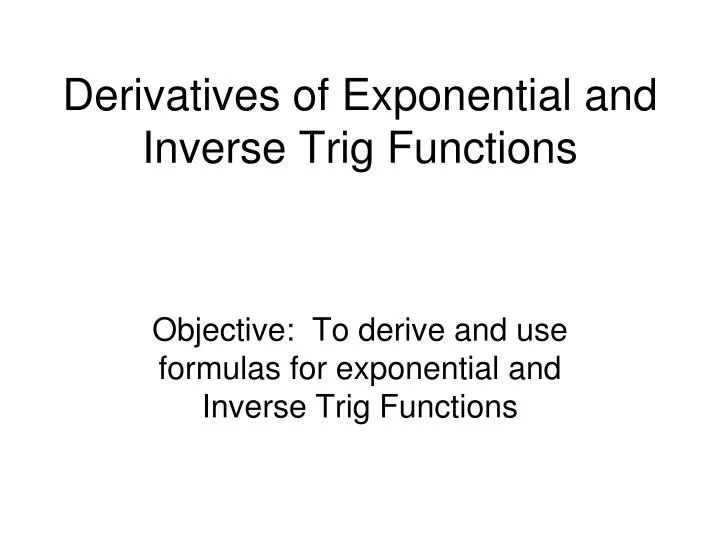 Derivatives of Exponential and Inverse Trig Functions

Objective: To derive and use formulas for exponential and Inverse Trig Functions